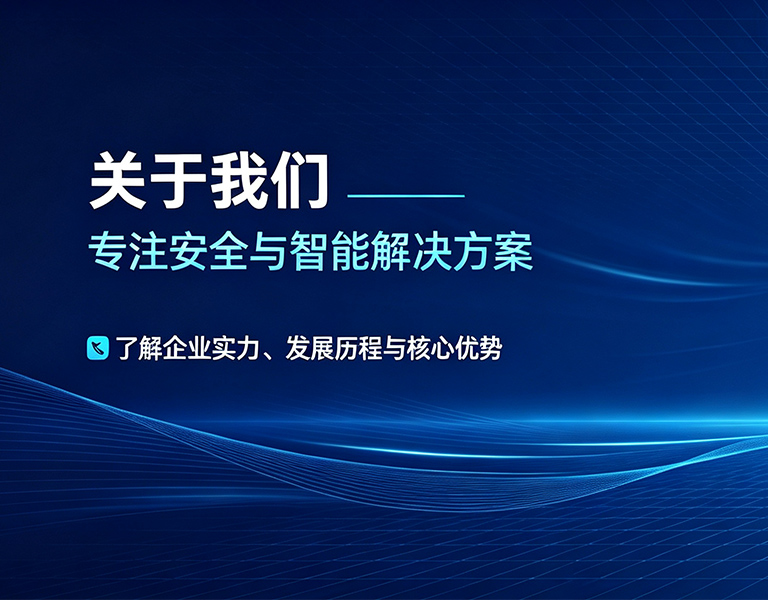 关于我们

专注安全与智能解决方案

了解企业实力、发展历程与核心优势